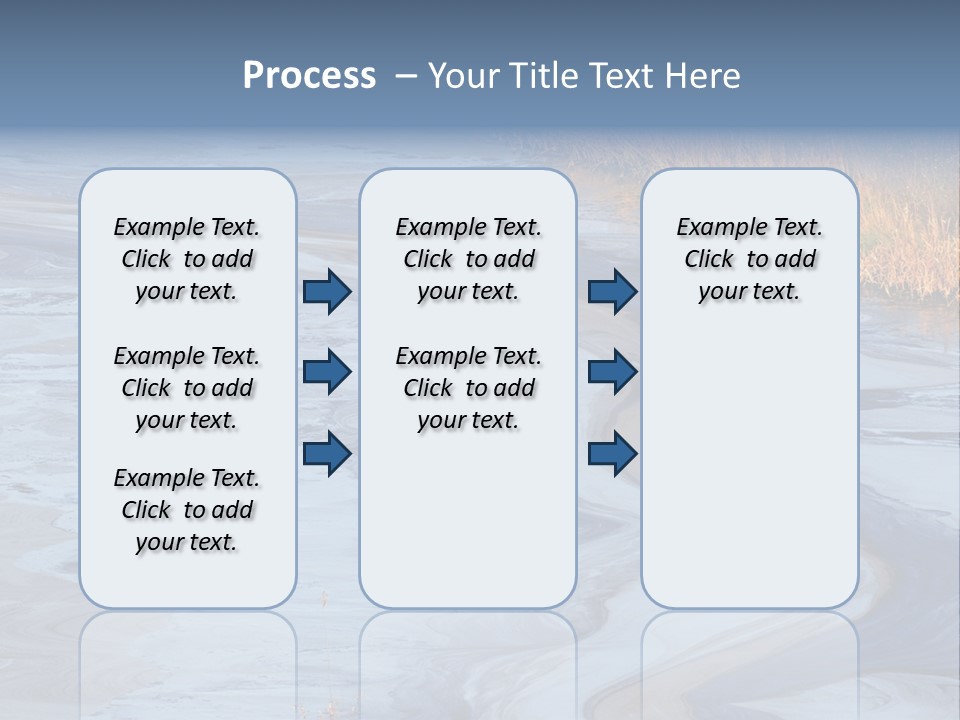 Process – Your Title Text Here

Example Text. Click to add your text.

Example Text. Click to add your text.

Example Text. Click to add your text.

Example Text. Click to add your text.

Example Text. Click to add your text.

Example Text. Click to add your text.